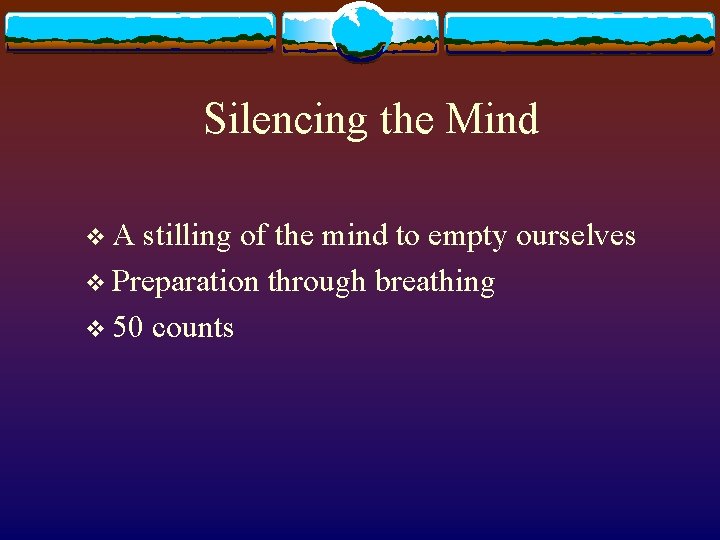 Silencing the Mind

❖ A stilling of the mind to empty ourselves
❖ Preparation through breathing
❖ 50 counts